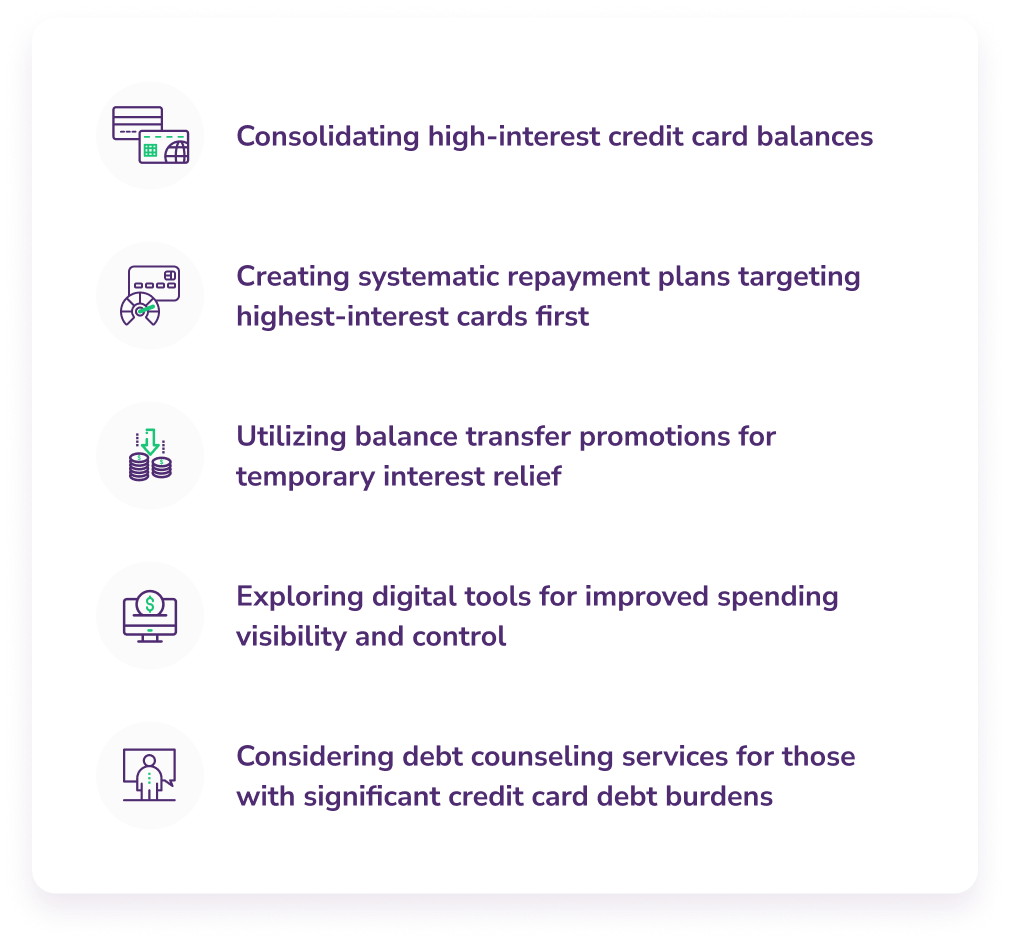 Consolidating high-interest credit card balances

Creating systematic repayment plans targeting highest-interest cards first

Utilizing balance transfer promotions for temporary interest relief

Exploring digital tools for improved spending visibility and control

Considering debt counseling services for those with significant credit card debt burdens